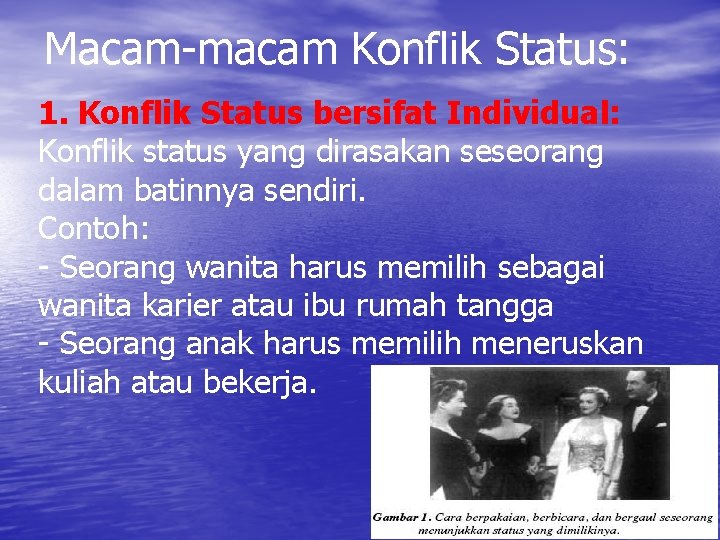 Macam-macam Konflik Status:

1. Konflik Status bersifat Individual:
Konflik status yang dirasakan seseorang dalam batinnya sendiri.
Contoh:
- Seorang wanita harus memilih sebagai wanita karier atau ibu rumah tangga
- Seorang anak harus memilih meneruskan kuliah atau bekerja.

Gambar 1. Cara berpakaian, berbicara, dan bergaul seseorang menunjukkan status yang dimilikinya.